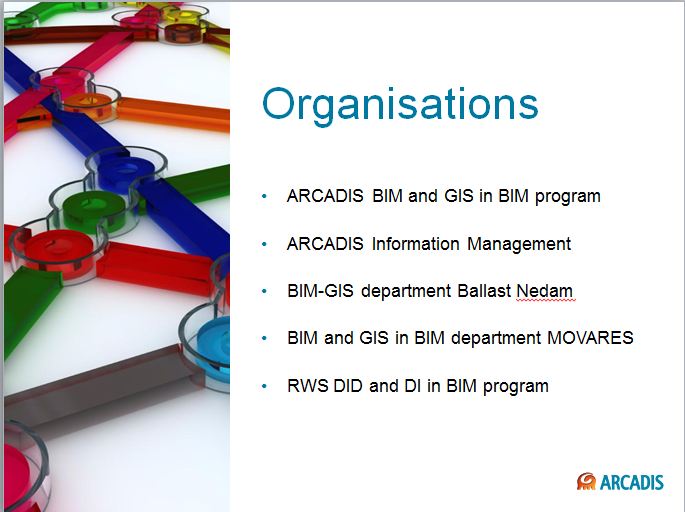 Organisations

• ARCADIS BIM and GIS in BIM program

• ARCADIS Information Management

• BIM-GIS department Ballast Nedam

• BIM and GIS in BIM department MOVARES

• RWS DID and DI in BIM program

ARCADIS